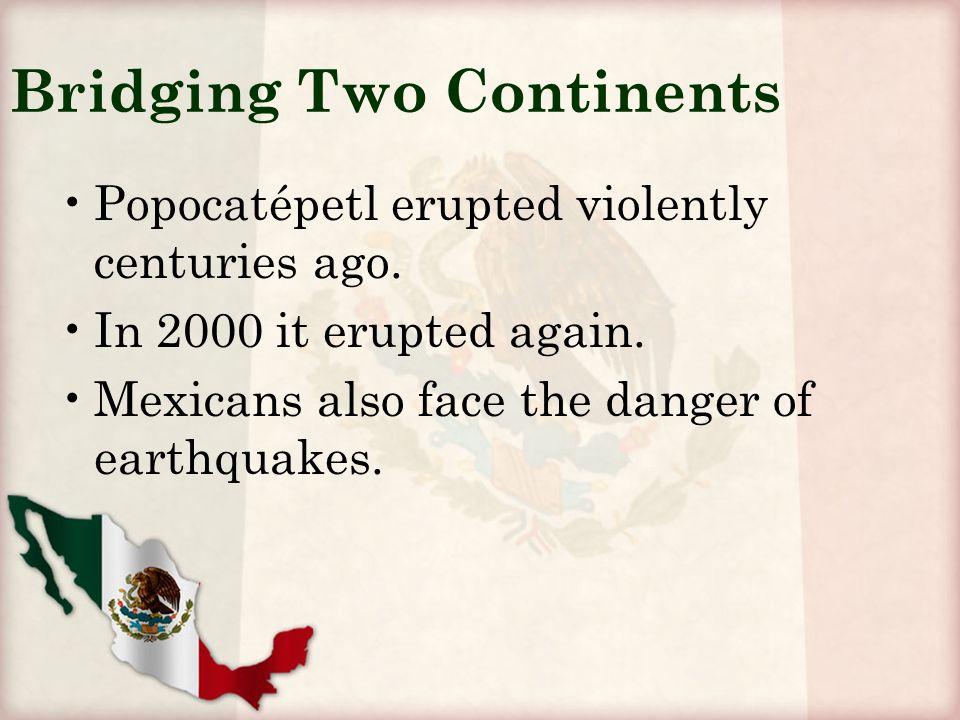 Bridging Two Continents

• Popocatépetl erupted violently centuries ago.
• In 2000 it erupted again.
• Mexicans also face the danger of earthquakes.